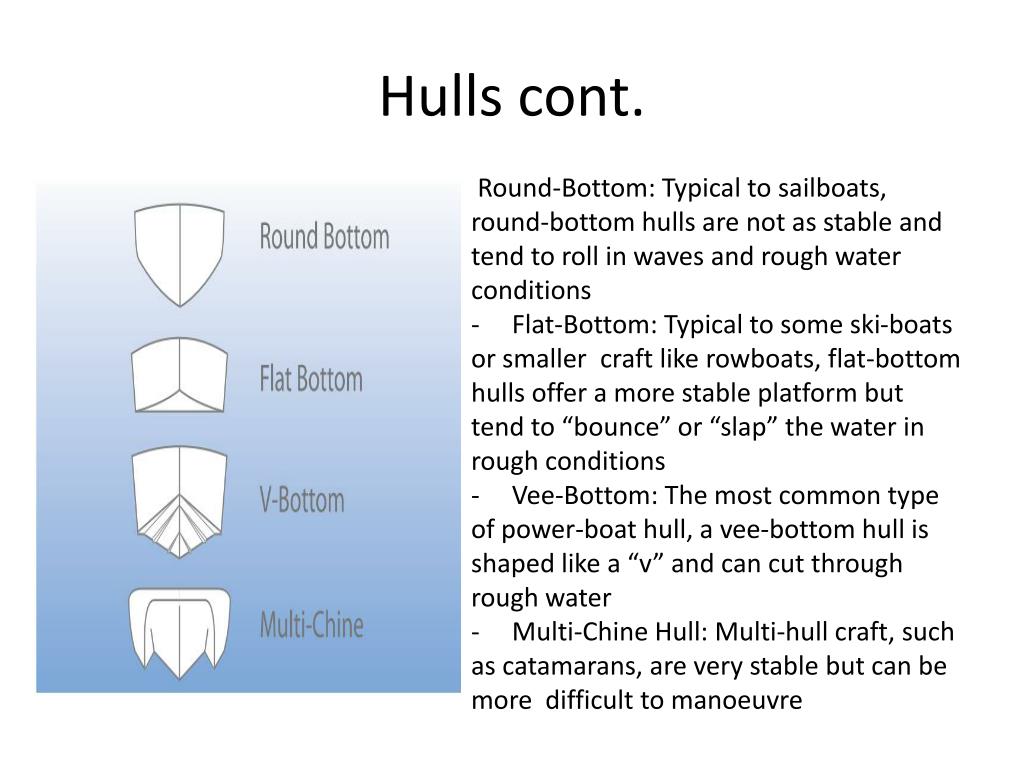 Hulls cont.

Round Bottom

Flat Bottom

V-Bottom

Multi-Chine

Round-Bottom: Typical to sailboats, round-bottom hulls are not as stable and tend to roll in waves and rough water conditions

- Flat-Bottom: Typical to some ski-boats or smaller craft like rowboats, flat-bottom hulls offer a more stable platform but tend to “bounce” or “slap” the water in rough conditions

- Vee-Bottom: The most common type of power-boat hull, a vee-bottom hull is shaped like a “v” and can cut through rough water

- Multi-Chine Hull: Multi-hull craft, such as catamarans, are very stable but can be more difficult to manoeuvre